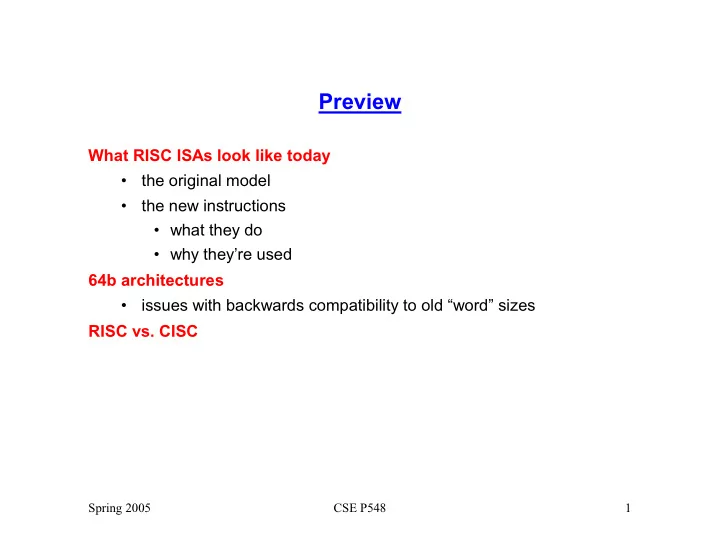 Preview

What RISC ISAs look like today
• the original model
• the new instructions
  • what they do
  • why they're used

64b architectures
• issues with backwards compatibility to old "word" sizes

RISC vs. CISC

Spring 2005    CSE P548    1